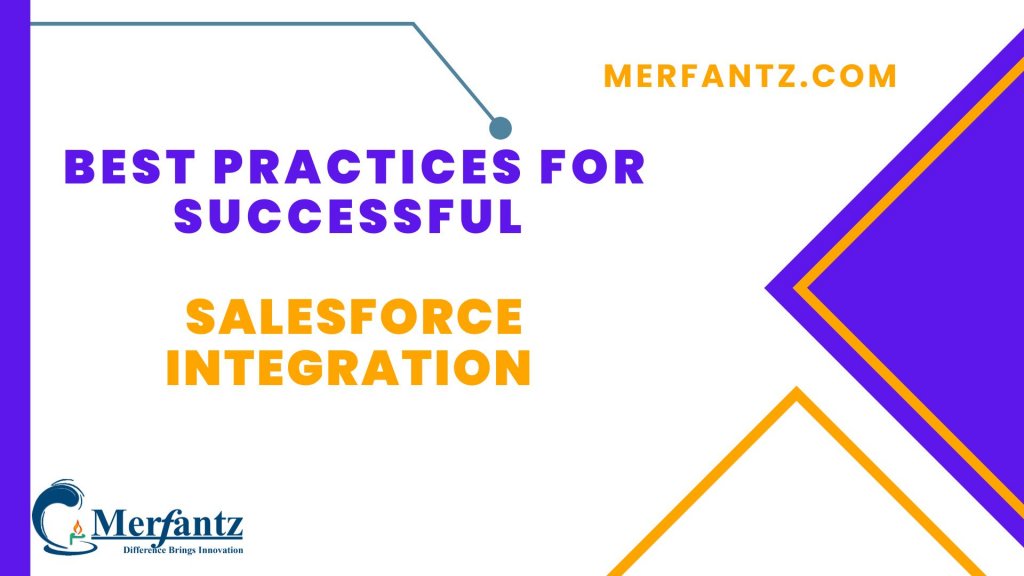 MERFANTZ.COM

BEST PRACTICES FOR SUCCESSFUL

SALESFORCE INTEGRATION

Merfantz
Difference Brings Innovation